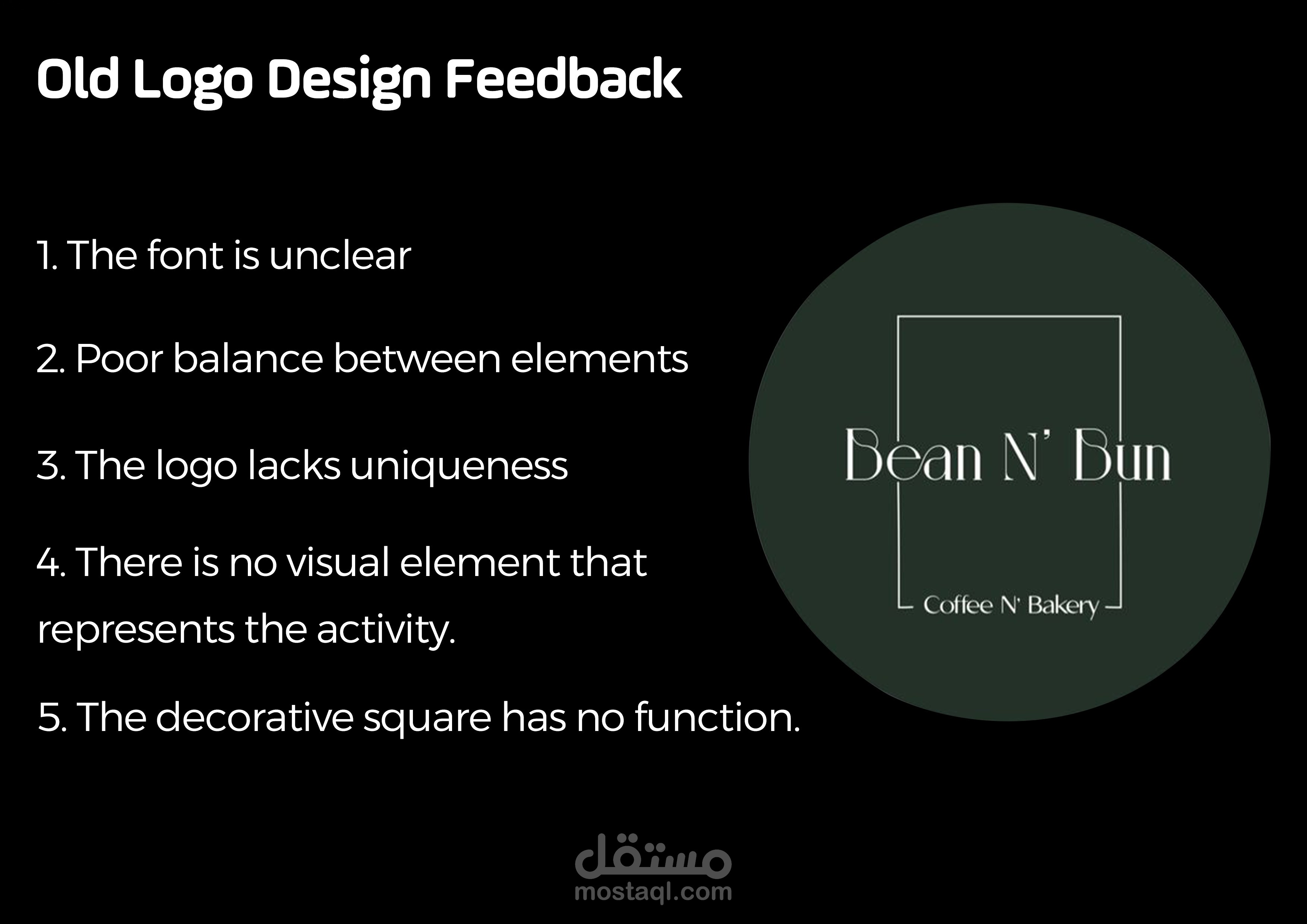 Old Logo Design Feedback

1. The font is unclear

2. Poor balance between elements

3. The logo lacks uniqueness

4. There is no visual element that represents the activity.

5. The decorative square has no function.

Bean N' Bun

Coffee N' Bakery

مستقل
mostaql.com